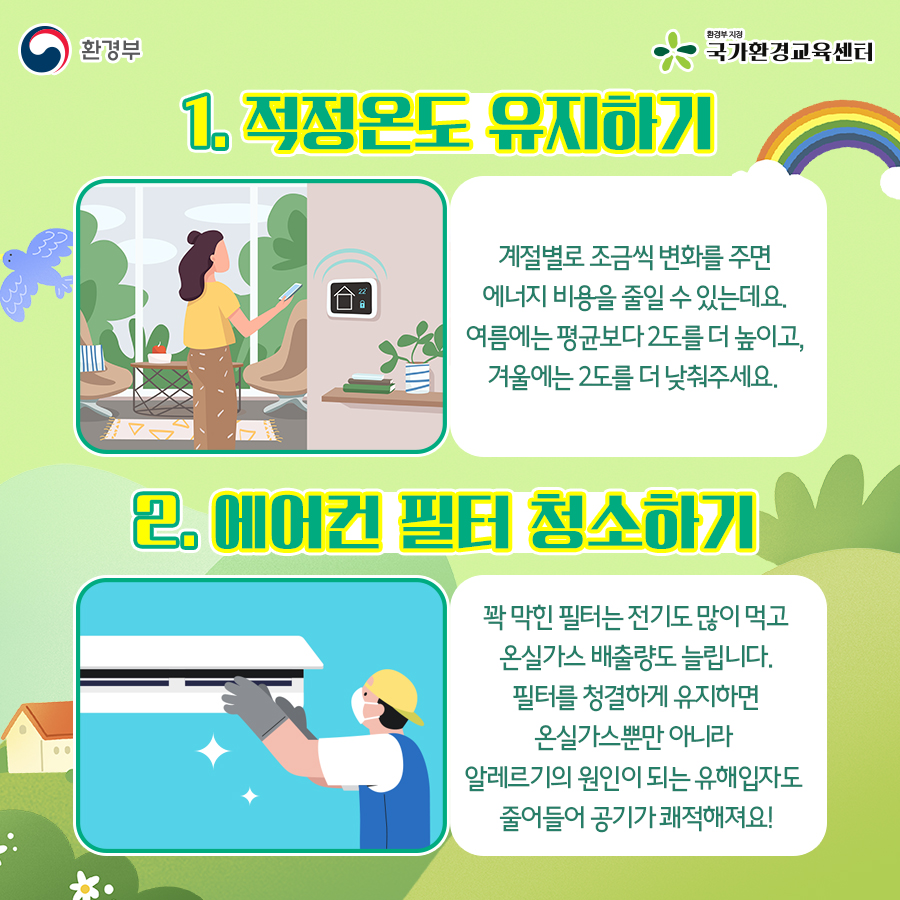 환경부

환경부 지정
국가환경교육센터

1. 적정온도 유지하기

22°

계절별로 조금씩 변화를 주면
에너지 비용을 줄일 수 있는데요.
여름에는 평균보다 2도를 더 높이고,
겨울에는 2도를 더 낮춰주세요.

2. 에어컨 필터 청소하기

꽉 막힌 필터는 전기도 많이 먹고
온실가스 배출량도 늘립니다.
필터를 청결하게 유지하면
온실가스뿐만 아니라
알레르기의 원인이 되는 유해입자도
줄어들어 공기가 쾌적해져요!